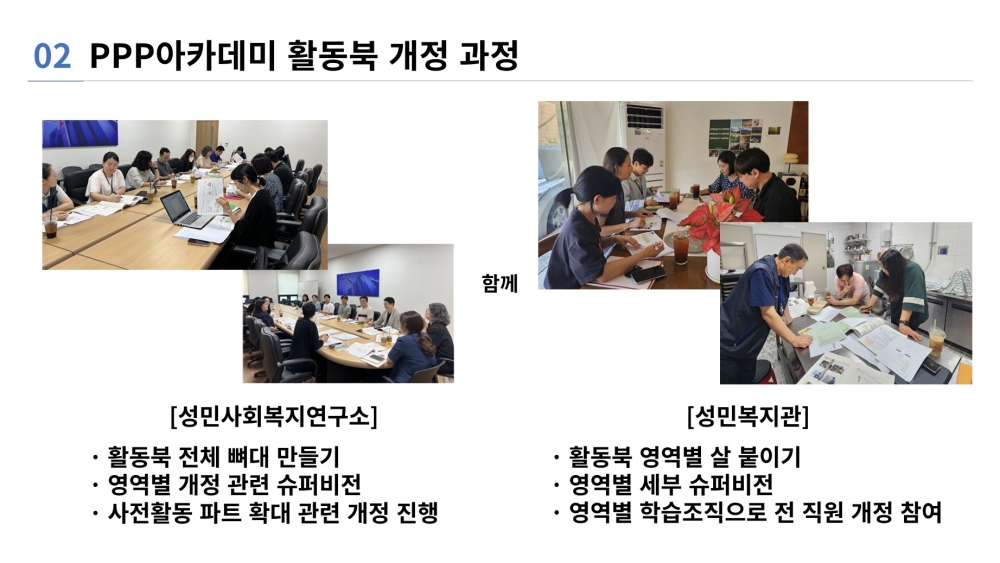 02 PPP아카데미 활동북 개정 과정

함께

[성민사회복지연구소]

· 활동북 전체 뼈대 만들기
· 영역별 개정 관련 슈퍼비전
· 사전활동 파트 확대 관련 개정 진행

[성민복지관]

· 활동북 영역별 살 붙이기
· 영역별 세부 슈퍼비전
· 영역별 학습조직으로 전 직원 개정 참여